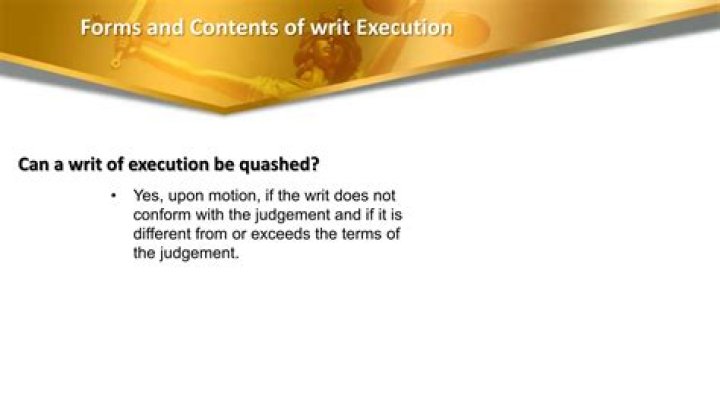 Forms and Contents of writ Execution

Can a writ of execution be quashed?

• Yes, upon motion, if the writ does not conform with the judgement and if it is different from or exceeds the terms of the judgement.